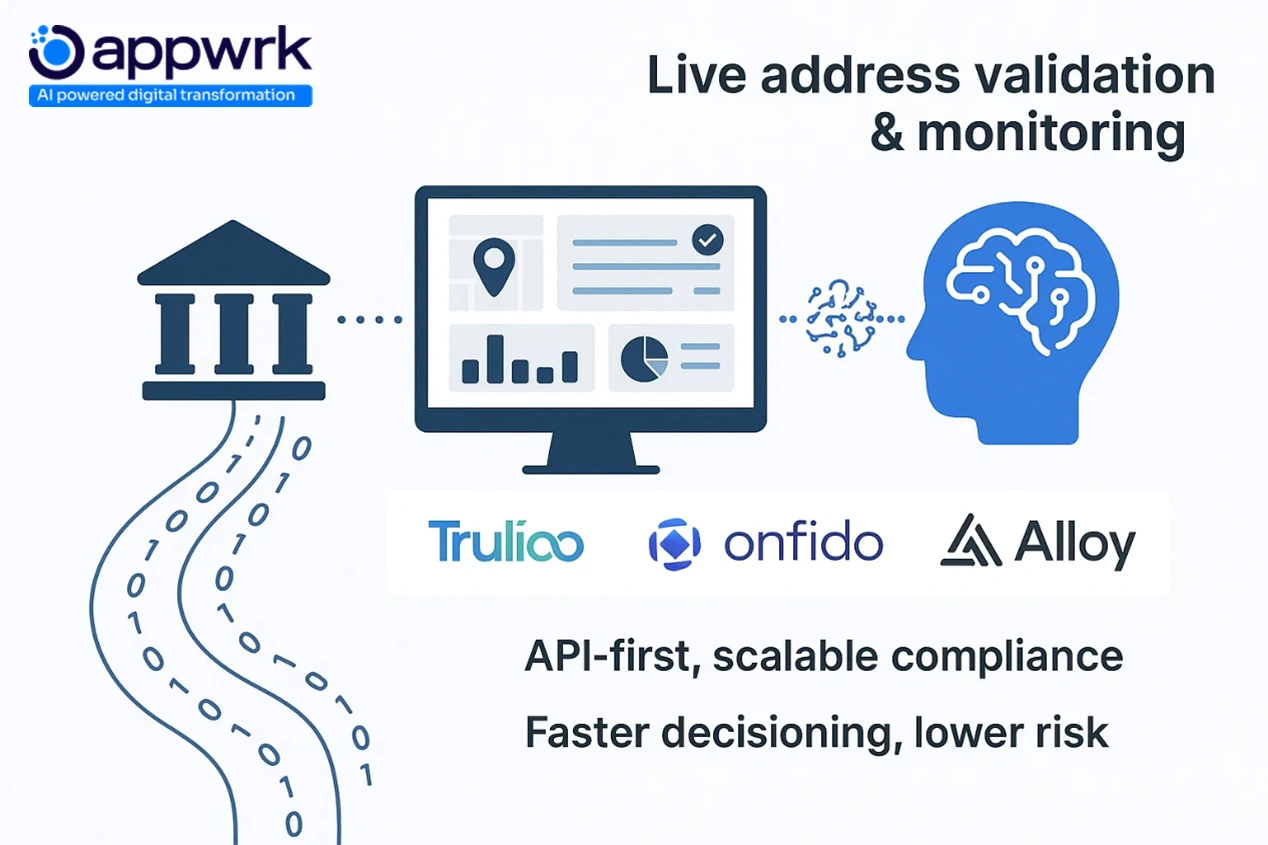 appwrk
AI powered digital transformation

Live address validation & monitoring

Trulioo onfido Alloy

API-first, scalable compliance

Faster decisioning, lower risk